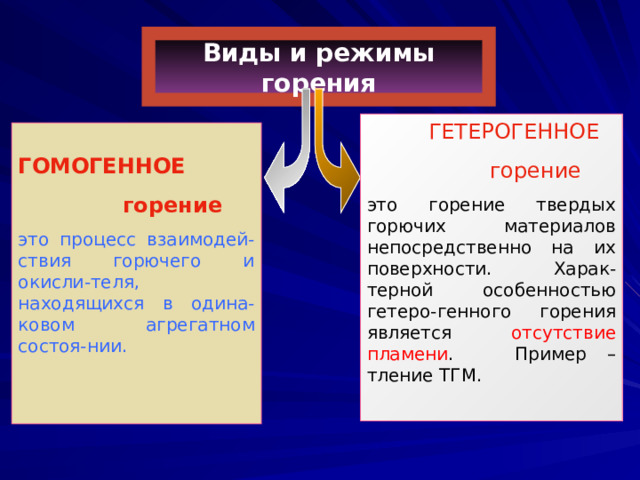 Виды и режимы горения

ГОМОГЕННОЕ

горение

это процесс взаимодействия горючего и окисли-теля, находящихся в одинаковом агрегатном состоя-нии.

ГЕТЕРОГЕННОЕ

горение

это горение твердых горючих материалов непосредственно на их поверхности. Характерной особенностью гетеро-генного горения является отсутствие пламени. Пример – тление ТГМ.